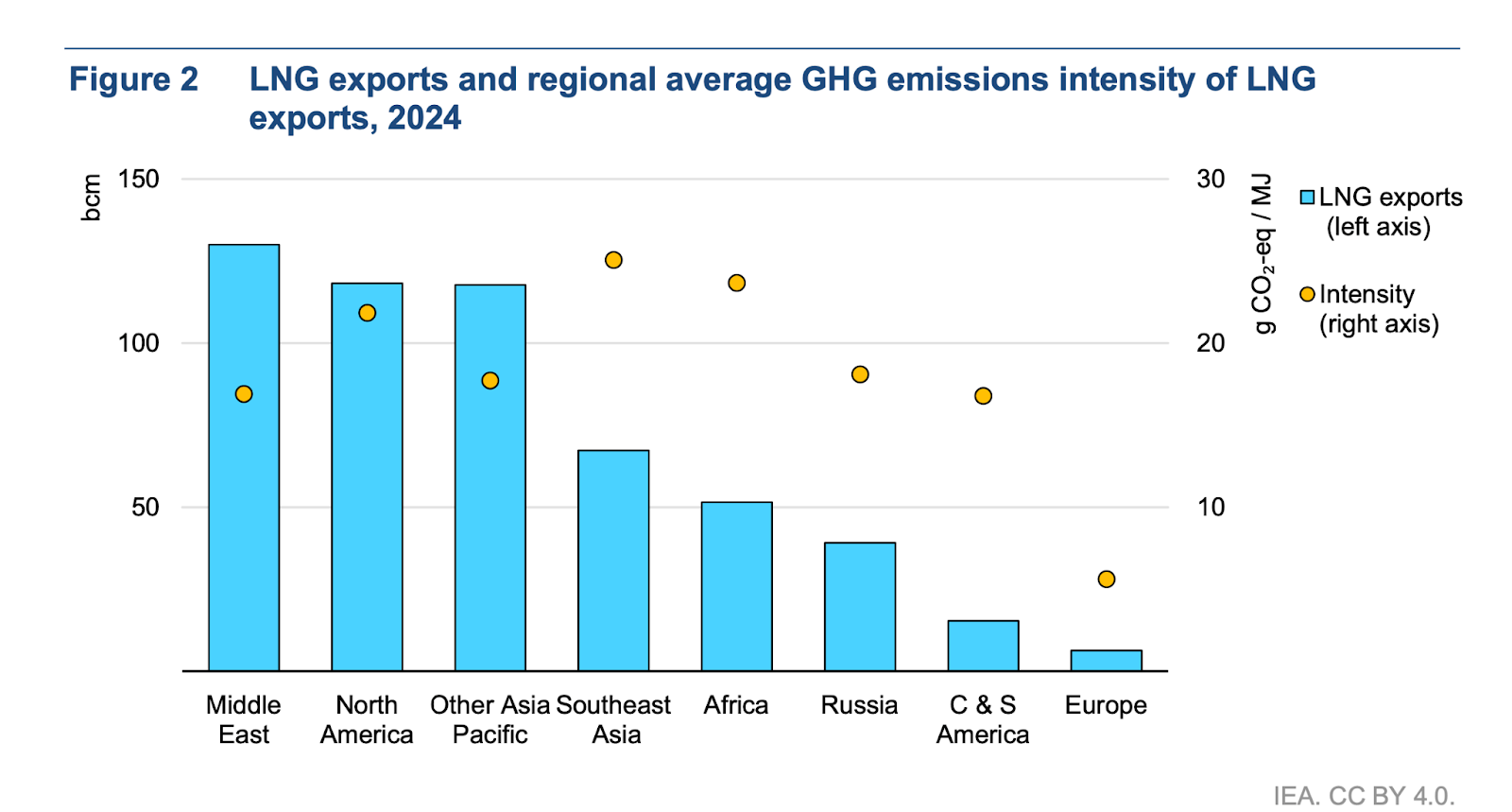 Figure 2 LNG exports and regional average GHG emissions intensity of LNG exports, 2024

bcm

150

100

50

30

20

10

g $CO_2$-eq / MJ

LNG exports (left axis)

Intensity (right axis)

Middle East

North America

Other Asia Pacific

Southeast Asia

Africa

Russia

C & S America

Europe

IEA. CC BY 4.0.